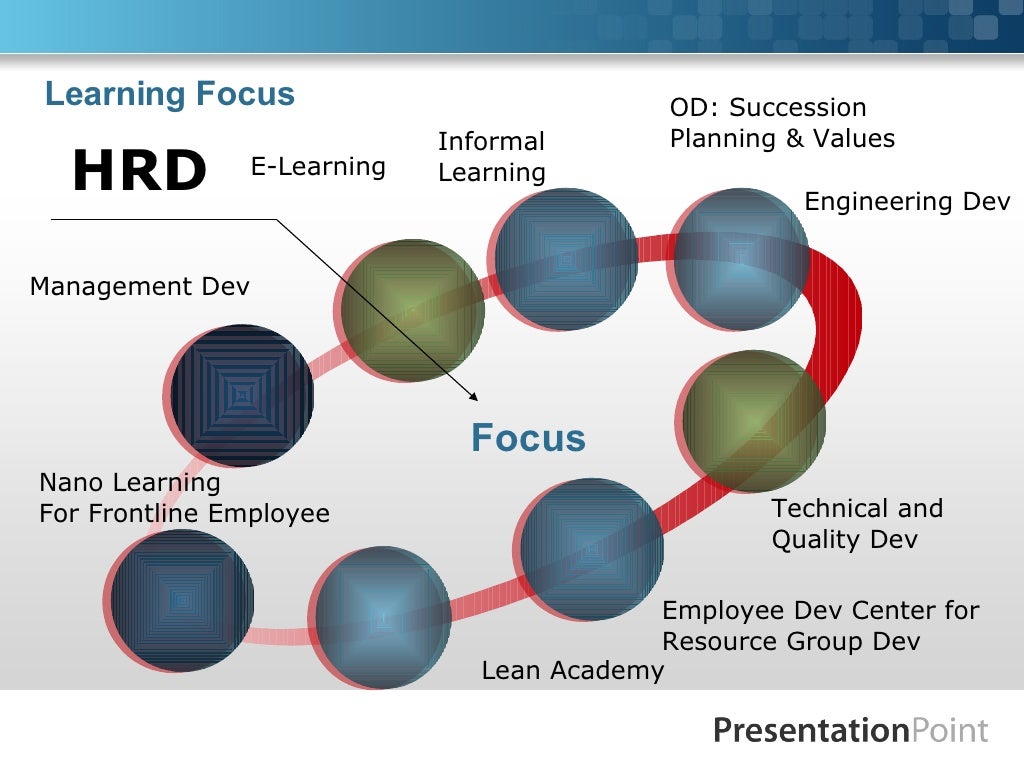 Learning Focus

HRD

E-Learning

Informal Learning

OD: Succession Planning & Values

Engineering Dev

Management Dev

Focus

Nano Learning
For Frontline Employee

Technical and Quality Dev

Employee Dev Center for Resource Group Dev

Lean Academy

PresentationPoint